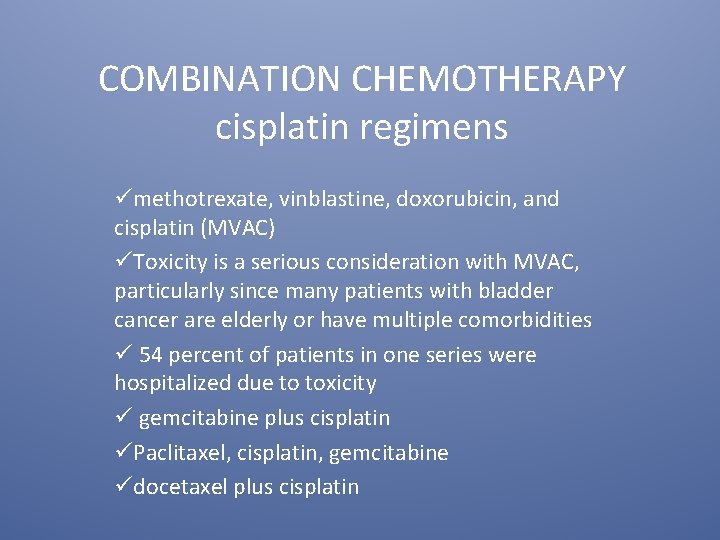 COMBINATION CHEMOTHERAPY
cisplatin regimens

✓methotrexate, vinblastine, doxorubicin, and cisplatin (MVAC)

✓Toxicity is a serious consideration with MVAC, particularly since many patients with bladder cancer are elderly or have multiple comorbidities

✓ 54 percent of patients in one series were hospitalized due to toxicity

✓ gemcitabine plus cisplatin

✓Paclitaxel, cisplatin, gemcitabine

✓docetaxel plus cisplatin